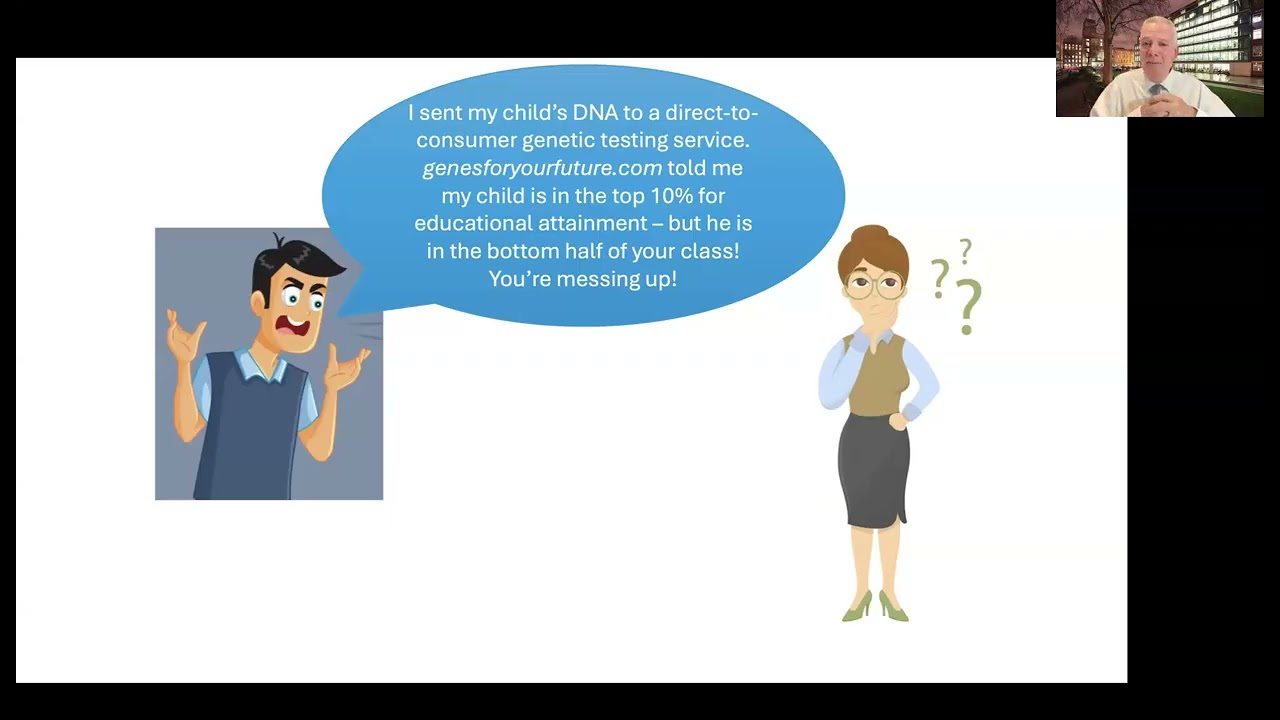 I sent my child's DNA to a direct-to-consumer genetic testing service. genesforyourfuture.com told me my child is in the top 10% for educational attainment – but he is in the bottom half of your class! You're messing up!

? ? ?